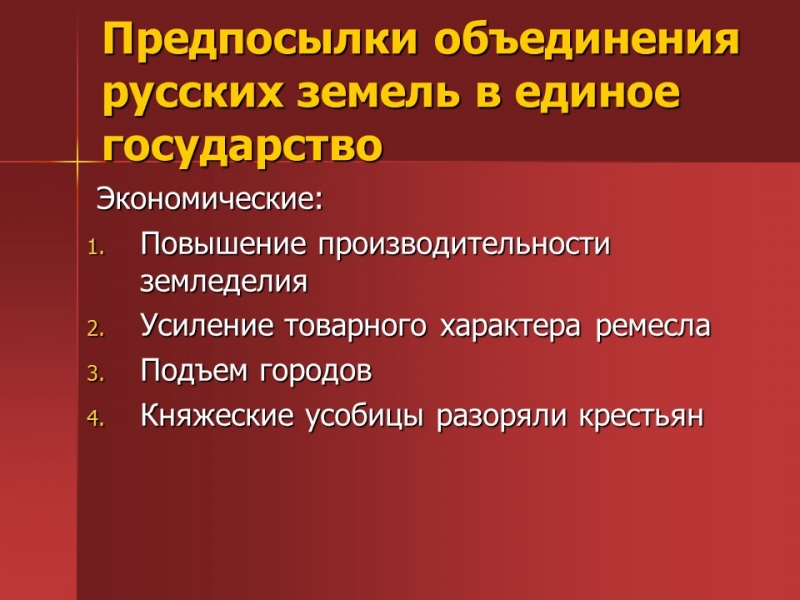 Предпосылки объединения русских земель в единое государство

Экономические:

1. Повышение производительности земледелия
2. Усиление товарного характера ремесла
3. Подъем городов
4. Княжеские усобицы разоряли крестьян